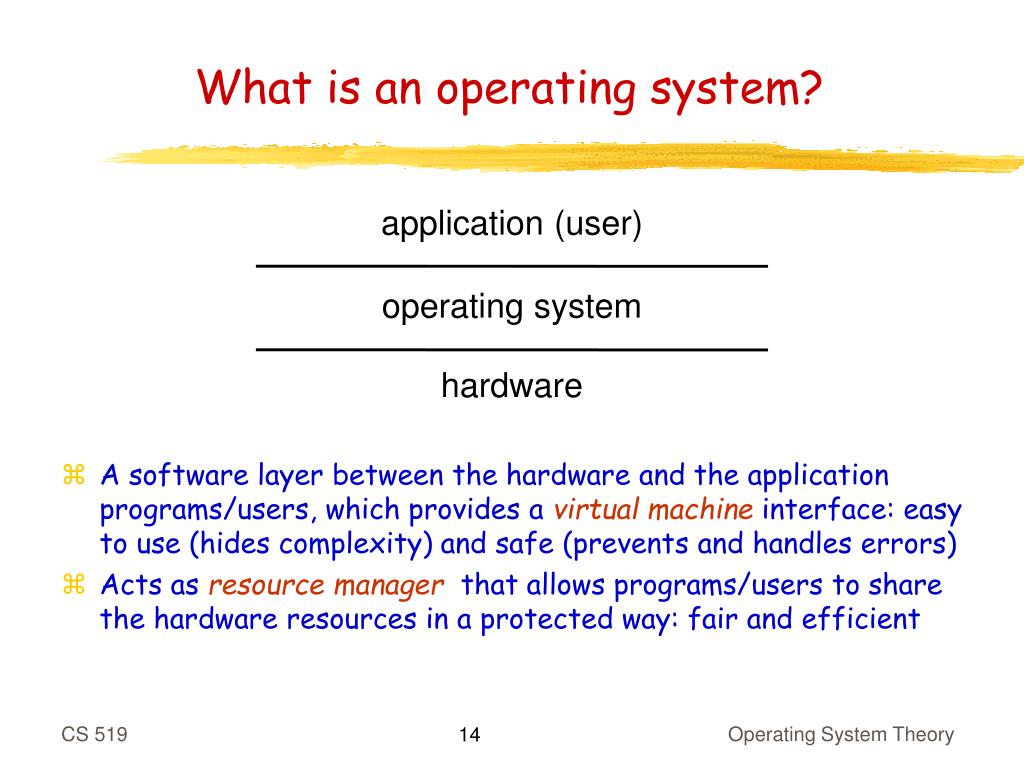 What is an operating system?

application (user)

operating system

hardware

⌘ A software layer between the hardware and the application programs/users, which provides a virtual machine interface: easy to use (hides complexity) and safe (prevents and handles errors)

⌘ Acts as resource manager that allows programs/users to share the hardware resources in a protected way: fair and efficient

CS 519

14

Operating System Theory